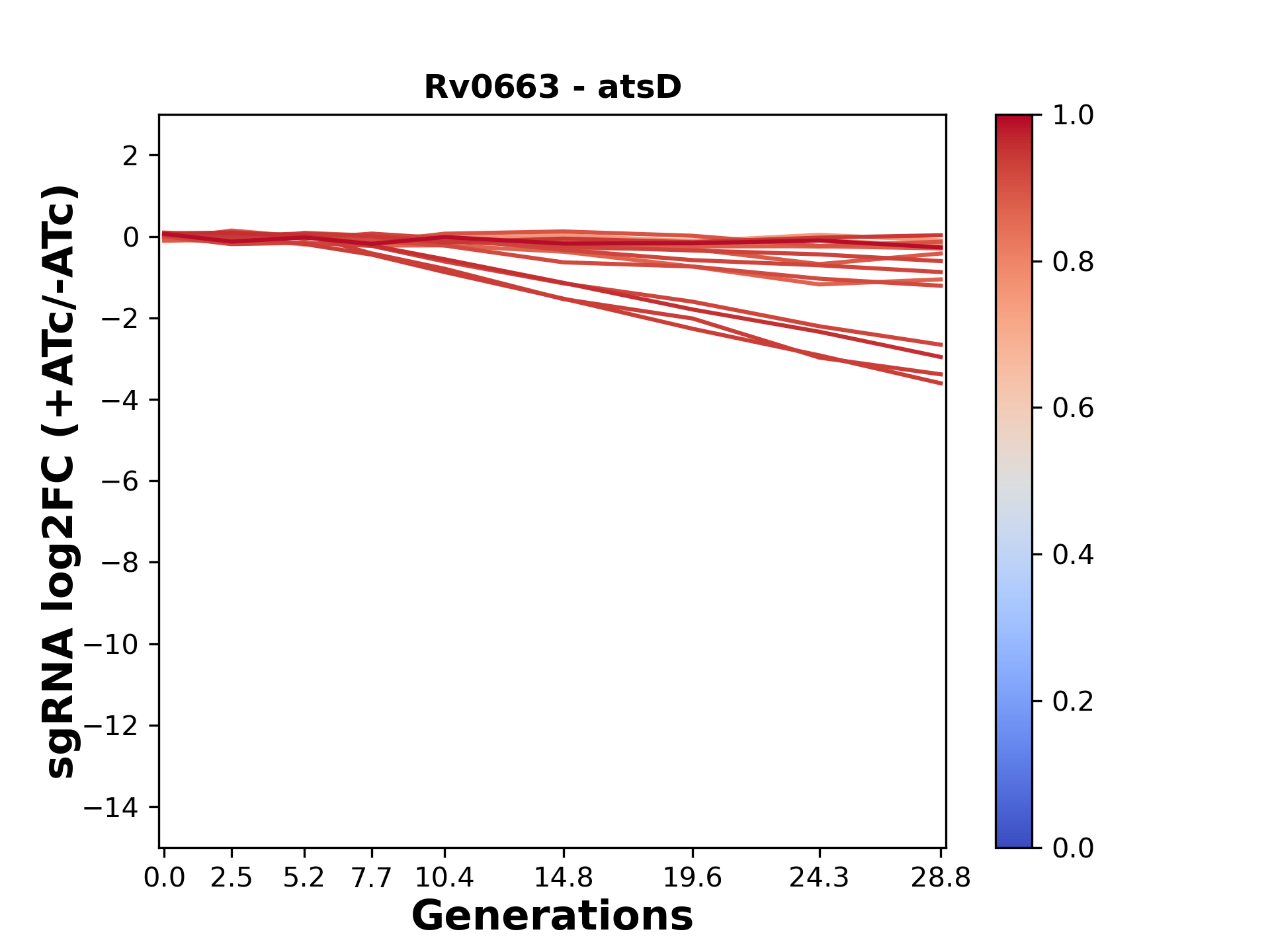 Rv0663 - atsD

sgRNA log2FC (+ATc/-ATc)

2
0
−2
−4
−6
−8
−10
−12
−14

0.0 2.5 5.2 7.7 10.4 14.8 19.6 24.3 28.8

Generations

1.0
0.8
0.6
0.4
0.2
0.0